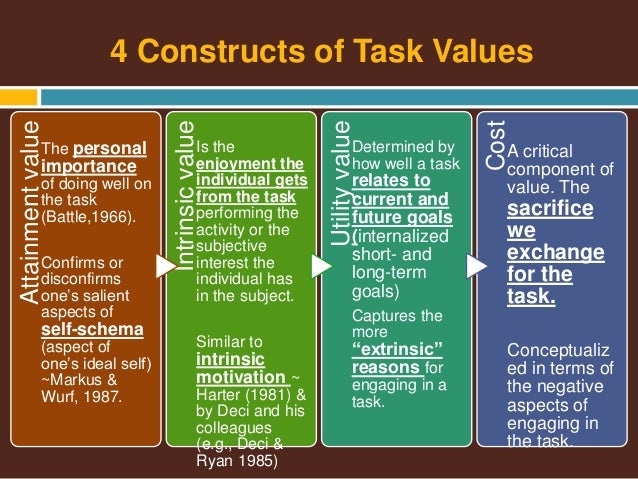 4 Constructs of Task Values

Attainment value

The personal importance of doing well on the task (Battle,1966).

Confirms or disconfirms one's salient aspects of self-schema (aspect of one's ideal self) ~Markus & Wurf, 1987.

Intrinsic value

Is the enjoyment the individual gets from the task performing the activity or the subjective interest the individual has in the subject.

Similar to intrinsic motivation ~ Harter (1981) & by Deci and his colleagues (e.g., Deci & Ryan 1985)

Utility value

Determined by how well a task relates to current and future goals (internalized short- and long-term goals)

Captures the more "extrinsic" reasons for engaging in a task.

Cost

A critical component of value. The sacrifice we exchange for the task.

Conceptualized in terms of the negative aspects of engaging in the task.